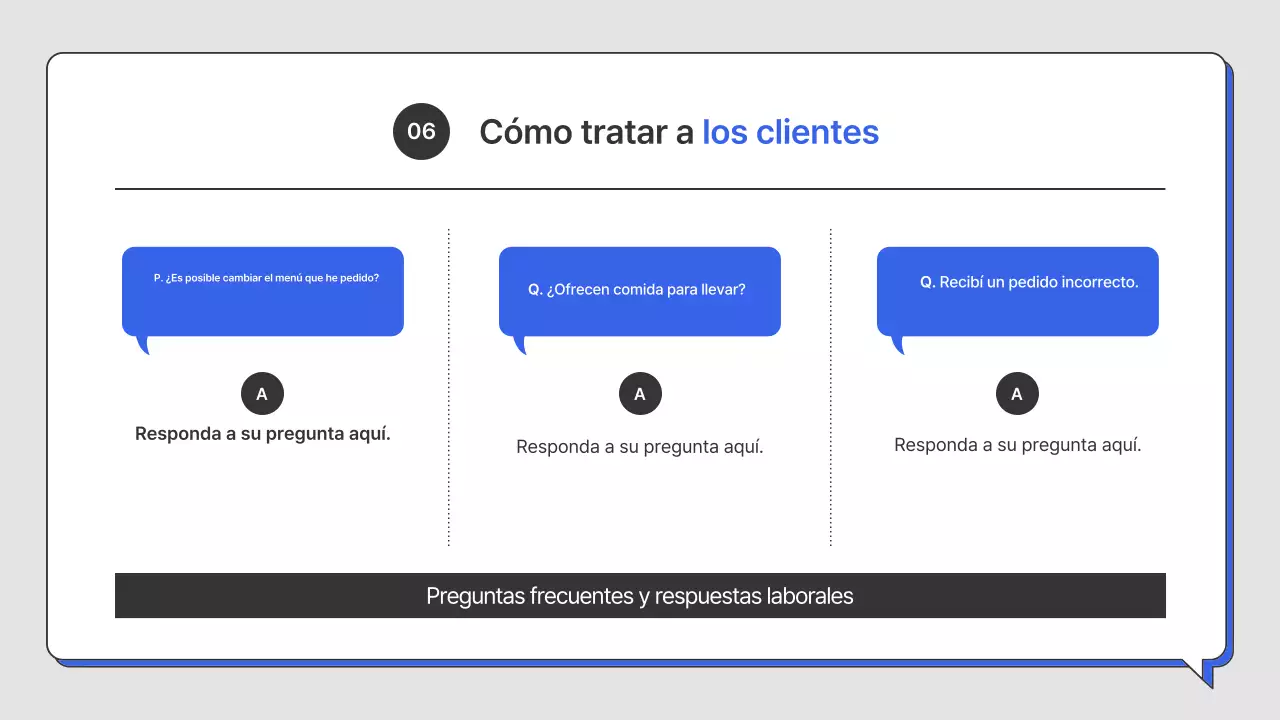 06 Cómo tratar a los clientes

P. ¿Es posible cambiar el menú que he pedido?

A

Responda a su pregunta aquí.

Q. ¿Ofrecen comida para llevar?

A

Responda a su pregunta aquí.

Q. Recibí un pedido incorrecto.

A

Responda a su pregunta aquí.

Preguntas frecuentes y respuestas laborales